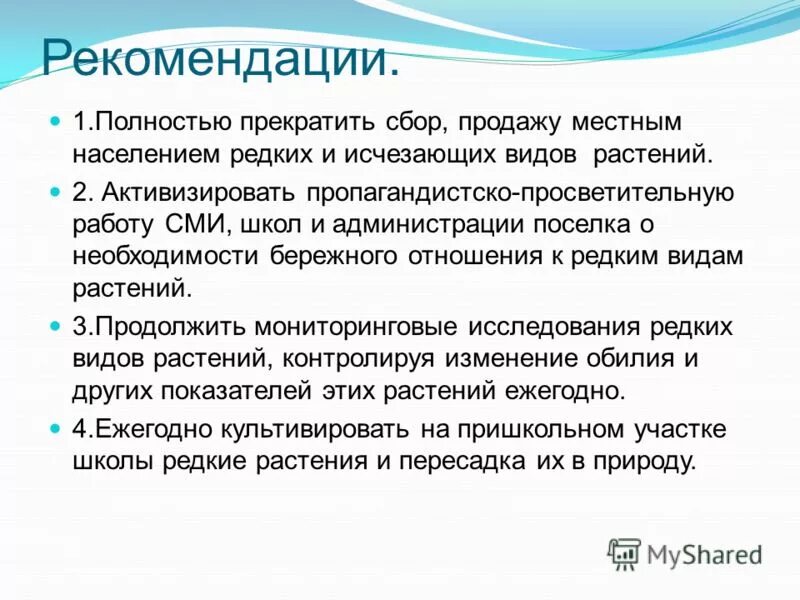 Рекомендации.

1.Полностью прекратить сбор, продажу местным населением редких и исчезающих видов растений.

2. Активизировать пропагандистско-просветительную работу СМИ, школ и администрации поселка о необходимости бережного отношения к редким видам растений.

3.Продолжить мониторинговые исследования редких видов растений, контролируя изменение обилия и других показателей этих растений ежегодно.

4.Ежегодно культивировать на пришкольном участке школы редкие растения и пересадка их в природу.

MyShared